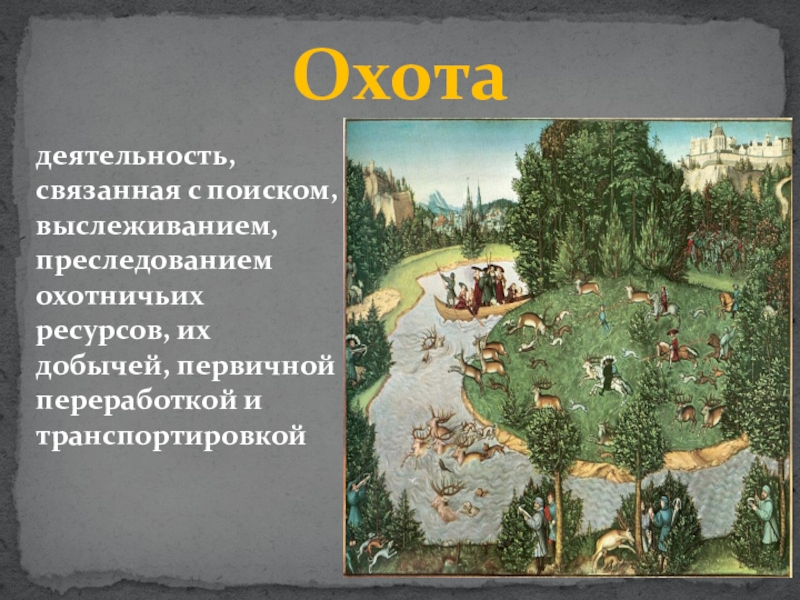 Охота

деятельность, связанная с поиском, выслеживанием, преследованием охотничьих ресурсов, их добычей, первичной переработкой и транспортировкой